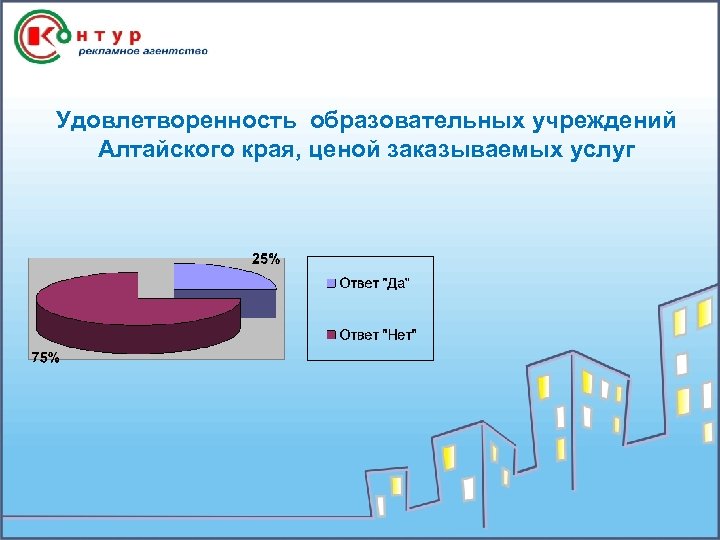 Контур
рекламное агентство

Удовлетворенность образовательных учреждений Алтайского края, ценой заказываемых услуг

25%

75%

Ответ "Да"

Ответ "Нет"